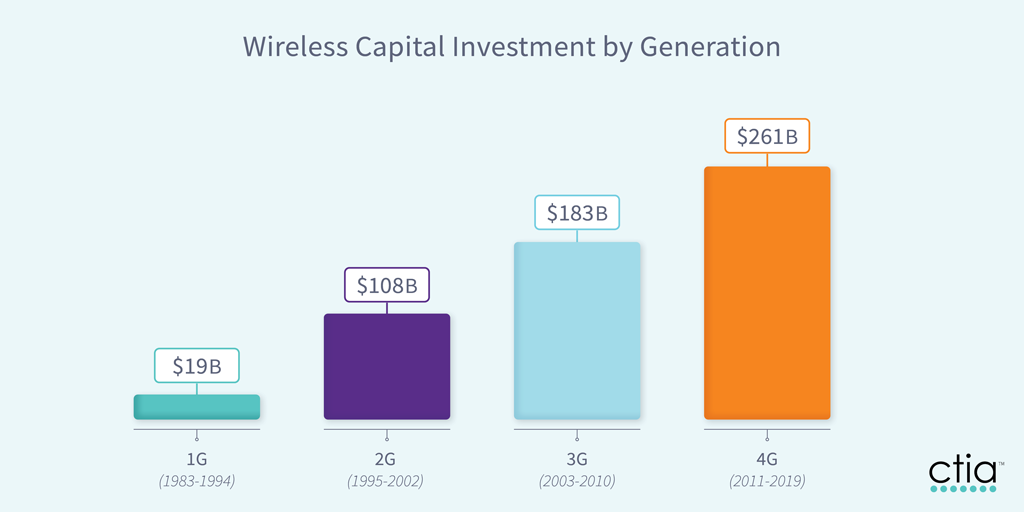 Wireless Capital Investment by Generation

$19B

$108B

$183B

$261B

1G
(1983-1994)

2G
(1995-2002)

3G
(2003-2010)

4G
(2011-2019)

ctia™